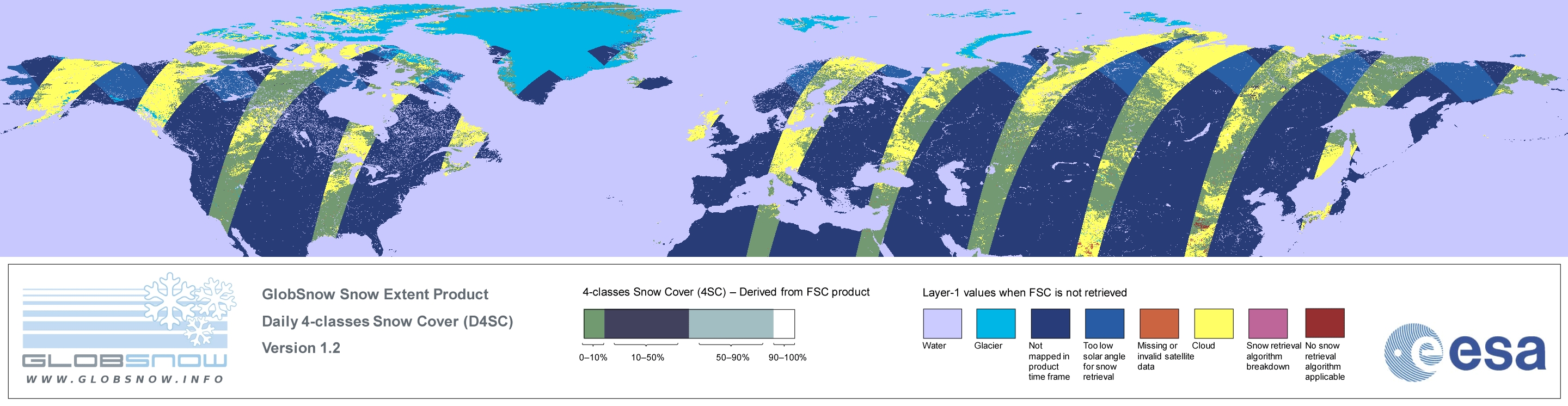 GLOBSNOW
WWW.GLOBSNOW.INFO

GlobSnow Snow Extent Product
Daily 4-classes Snow Cover (D4SC)
Version 1.2

4-classes Snow Cover (4SC) – Derived from FSC product

0–10%
10–50%
50–90%
90–100%

Layer-1 values when FSC is not retrieved

Water
Glacier
Not mapped in product time frame
Too low solar angle for snow retrieval
Missing or invalid satellite data
Cloud
Snow retrieval algorithm breakdown
No snow retrieval algorithm applicable

esa